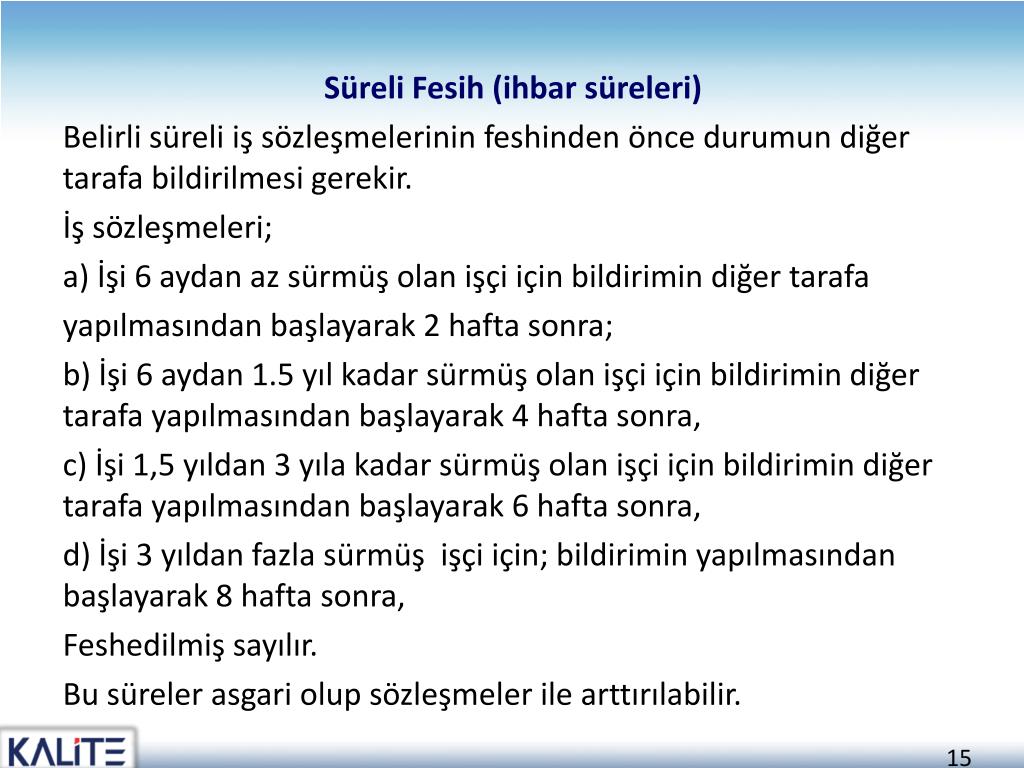 Süreli Fesih (ihbar süreleri)

Belirli süreli iş sözleşmelerinin feshinden önce durumun diğer tarafa bildirilmesi gerekir.

İş sözleşmeleri;

a) İşi 6 aydan az sürmüş olan işçi için bildirimin diğer tarafa

yapılmasından başlayarak 2 hafta sonra;

b) İşi 6 aydan 1.5 yıl kadar sürmüş olan işçi için bildirimin diğer tarafa yapılmasından başlayarak 4 hafta sonra,

c) İşi 1,5 yıldan 3 yıla kadar sürmüş olan işçi için bildirimin diğer tarafa yapılmasından başlayarak 6 hafta sonra,

d) İşi 3 yıldan fazla sürmüş işçi için; bildirimin yapılmasından başlayarak 8 hafta sonra,

Feshedilmiş sayılır.

Bu süreler asgari olup sözleşmeler ile arttırılabilir.

KALİTE

15